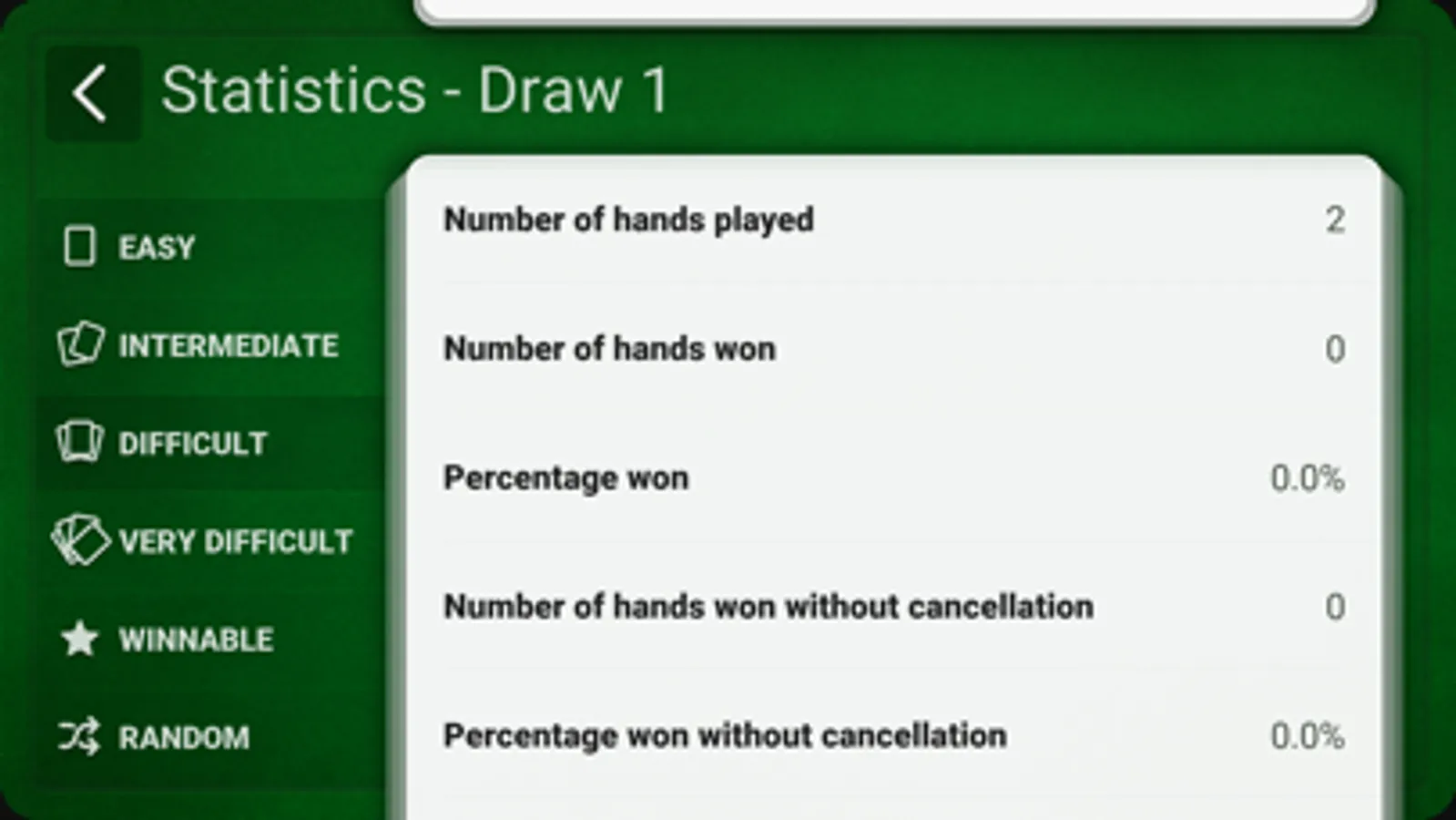 Statistics - Draw 1

EASY
INTERMEDIATE
DIFFICULT
VERY DIFFICULT
WINNABLE
RANDOM

| | |
|---|---|
| Number of hands played | 2 |
| Number of hands won | 0 |
| Percentage won | 0.0% |
| Number of hands won without cancellation | 0 |
| Percentage won without cancellation | 0.0% |